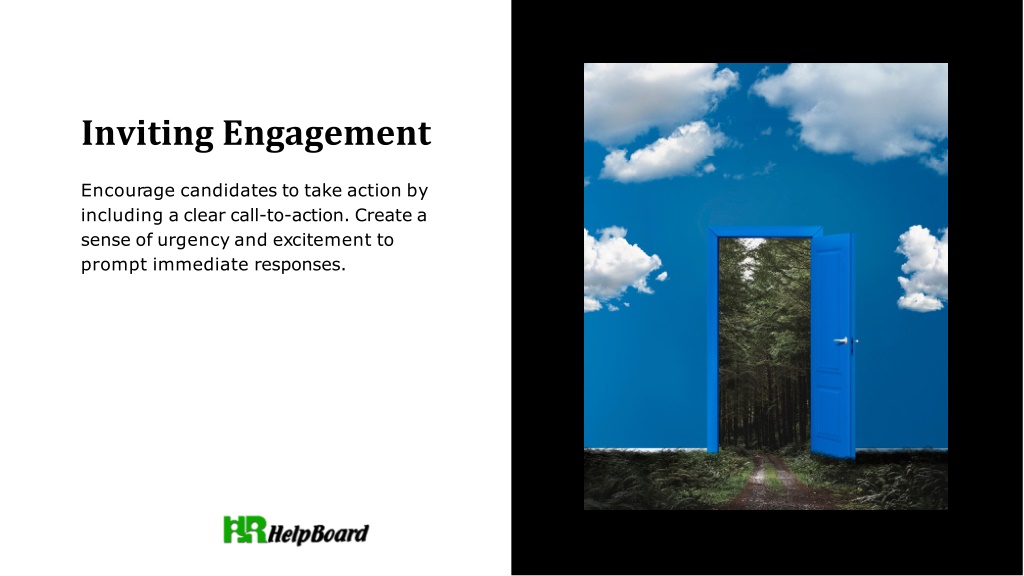 Inviting Engagement

Encourage candidates to take action by including a clear call-to-action. Create a sense of urgency and excitement to prompt immediate responses.

HR HelpBoard